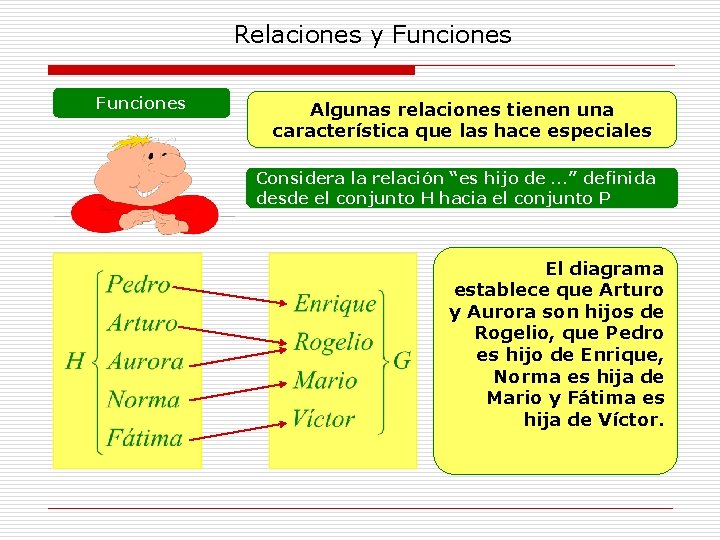 Relaciones y Funciones

Funciones

Algunas relaciones tienen una característica que las hace especiales

Considera la relación "es hijo de ..." definida desde el conjunto H hacia el conjunto P

H
Pedro
Arturo
Aurora
Norma
Fátima

Enrique
Rogelio
Mario
Víctor
G

El diagrama establece que Arturo y Aurora son hijos de Rogelio, que Pedro es hijo de Enrique, Norma es hija de Mario y Fátima es hija de Víctor.